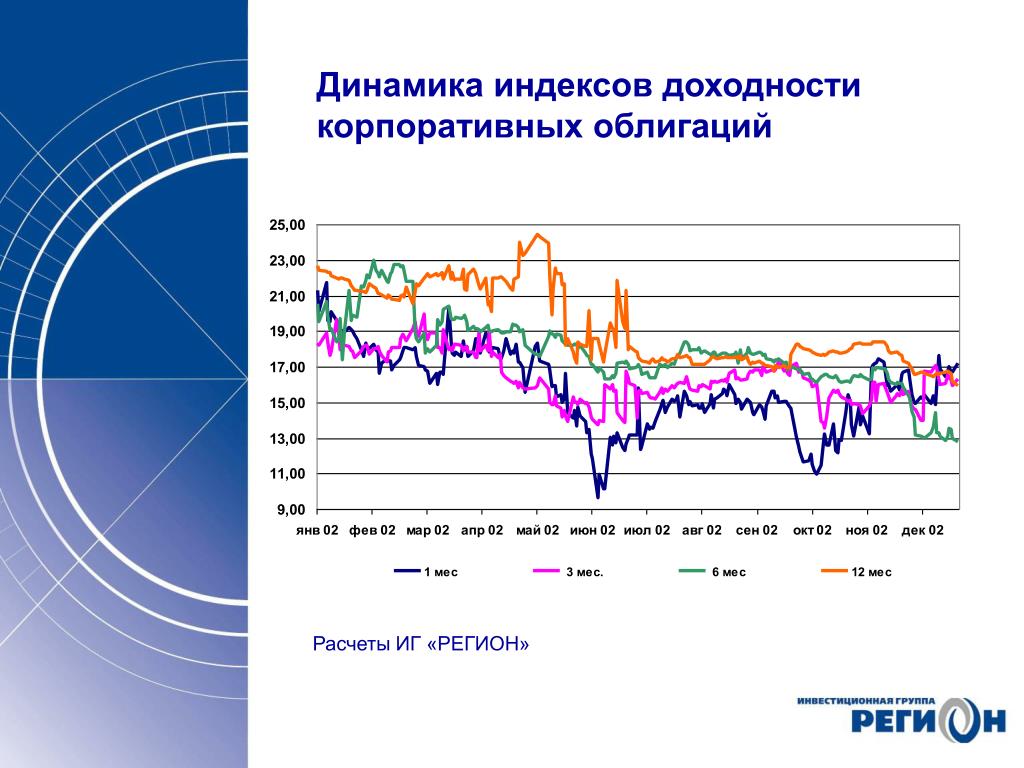 Динамика индексов доходности корпоративных облигаций

25,00
23,00
21,00
19,00
17,00
15,00
13,00
11,00
9,00

янв 02 фев 02 мар 02 апр 02 май 02 июн 02 июл 02 авг 02 сен 02 окт 02 ноя 02 дек 02

1 мес
3 мес.
6 мес
12 мес

Расчеты ИГ «РЕГИОН»

ИНВЕСТИЦИОННАЯ ГРУППА
РЕГИОН